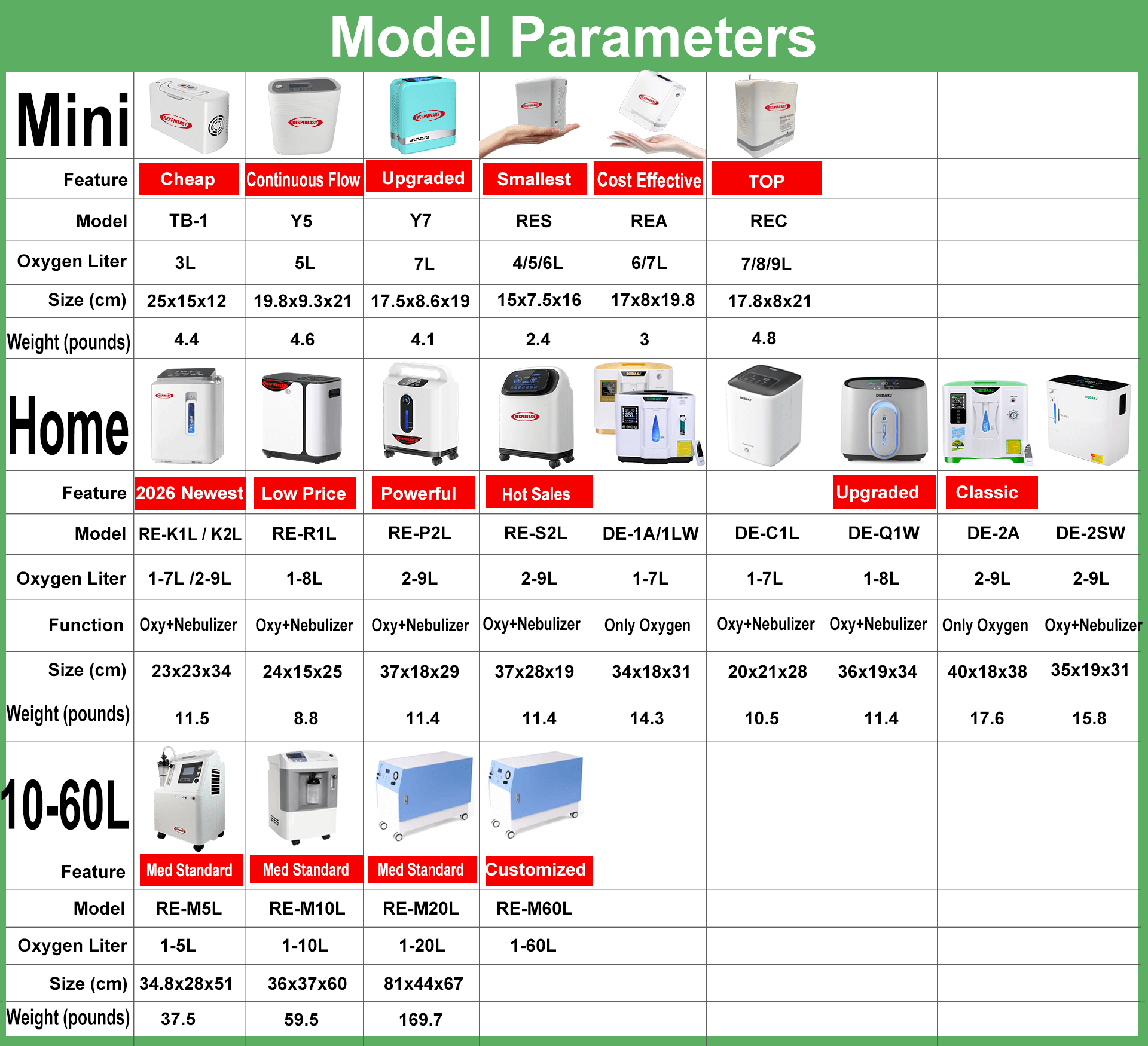 Model Parameters

| Mini | | | | | | | | | |
|---|---|---|---|---|---|---|---|---|---|
| Feature | Cheap | Continuous Flow | Upgraded | Smallest | Cost Effective | TOP | | | |
| Model | TB-1 | Y5 | Y7 | RES | REA | REC | | | |
| Oxygen Liter | 3L | 5L | 7L | 4/5/6L | 6/7L | 7/8/9L | | | |
| Size (cm) | 25x15x12 | 19.8x9.3x21 | 17.5x8.6x19 | 15x7.5x16 | 17x8x19.8 | 17.8x8x21 | | | |
| Weight (pounds) | 4.4 | 4.6 | 4.1 | 2.4 | 3 | 4.8 | | | |
| Home | | | | | | | | | |
| Feature | 2026 Newest | Low Price | Powerful | Hot Sales | | | Upgraded | Classic | |
| Model | RE-K1L / K2L | RE-R1L | RE-P2L | RE-S2L | DE-1A/1LW | DE-C1L | DE-Q1W | DE-2A | DE-2SW |
| Oxygen Liter | 1-7L /2-9L | 1-8L | 2-9L | 2-9L | 1-7L | 1-7L | 1-8L | 2-9L | 2-9L |
| Function | Oxy+Nebulizer | Oxy+Nebulizer | Oxy+Nebulizer | Oxy+Nebulizer | Only Oxygen | Oxy+Nebulizer | Oxy+Nebulizer | Only Oxygen | Oxy+Nebulizer |
| Size (cm) | 23x23x34 | 24x15x25 | 37x18x29 | 37x28x19 | 34x18x31 | 20x21x28 | 36x19x34 | 40x18x38 | 35x19x31 |
| Weight (pounds) | 11.5 | 8.8 | 11.4 | 11.4 | 14.3 | 10.5 | 11.4 | 17.6 | 15.8 |
| 10-60L | | | | | | | | | |
| Feature | Med Standard | Med Standard | Med Standard | Customized | | | | | |
| Model | RE-M5L | RE-M10L | RE-M20L | RE-M60L | | | | | |
| Oxygen Liter | 1-5L | 1-10L | 1-20L | 1-60L | | | | | |
| Size (cm) | 34.8x28x51 | 36x37x60 | 81x44x67 | | | | | | |
| Weight (pounds) | 37.5 | 59.5 | 169.7 | | | | | | |